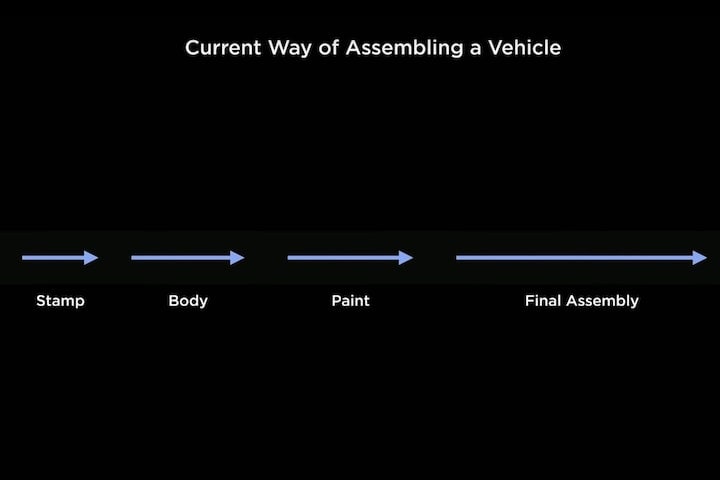 Current Way of Assembling a Vehicle

Stamp

Body

Paint

Final Assembly